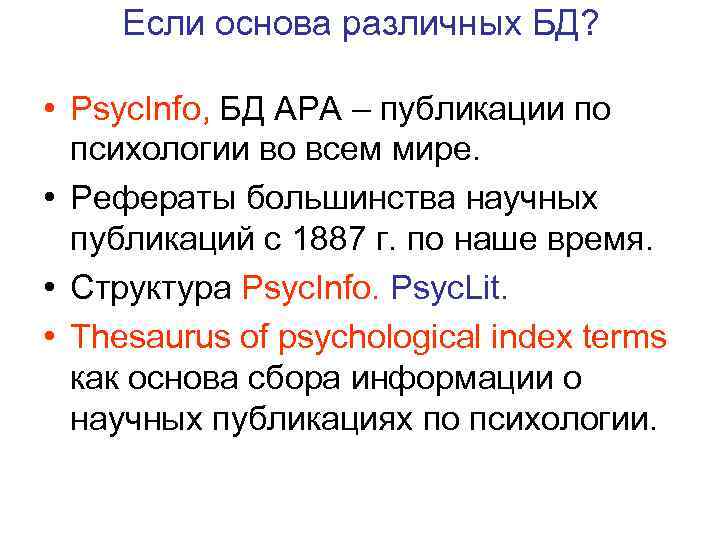 Если основа различных БД?

• PsycInfo, БД APA – публикации по психологии во всем мире.
• Рефераты большинства научных публикаций с 1887 г. по наше время.
• Структура PsycInfo. PsycLit.
• Thesaurus of psychological index terms как основа сбора информации о научных публикациях по психологии.